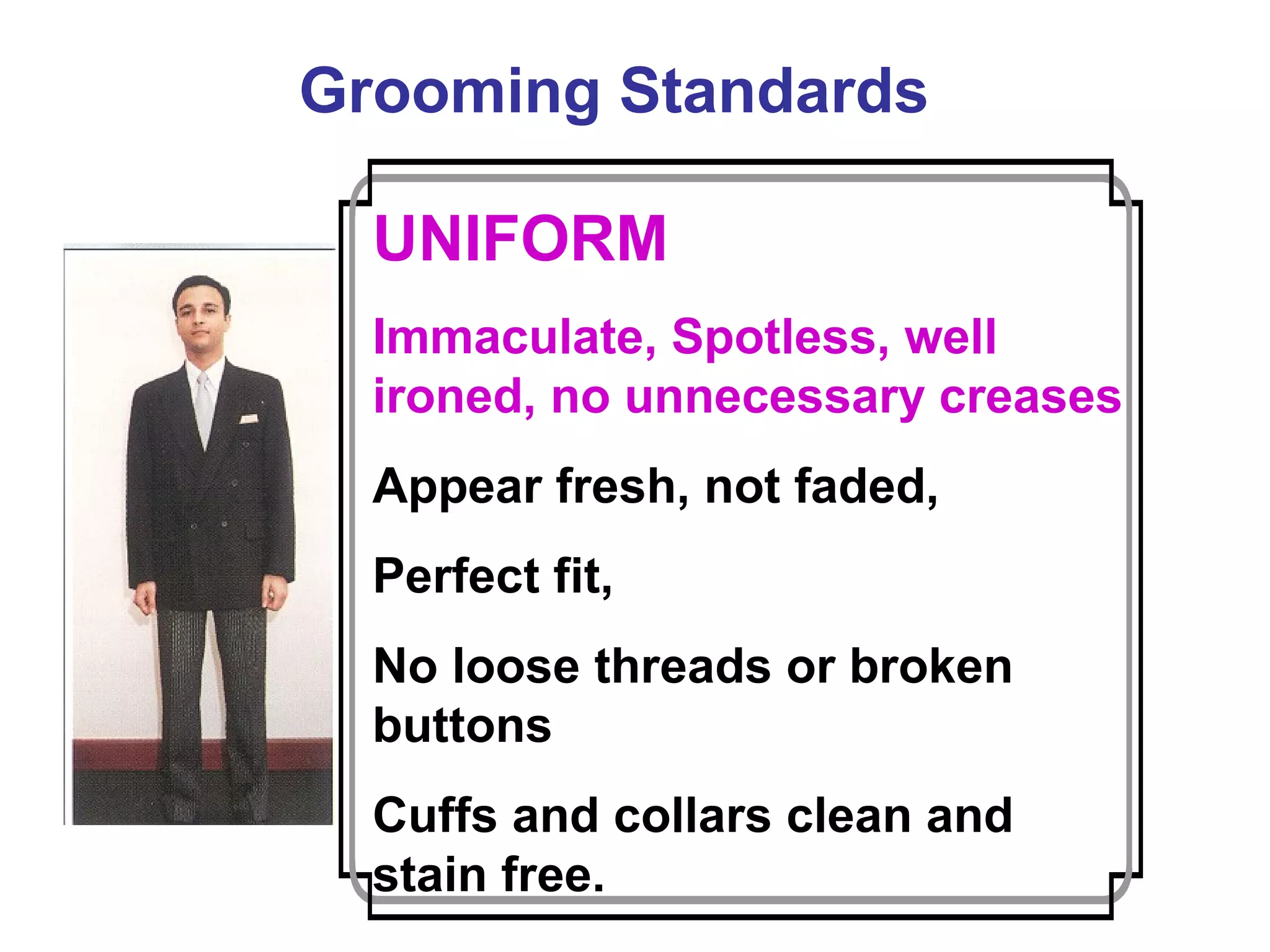 Grooming Standards

UNIFORM

Immaculate, Spotless, well ironed, no unnecessary creases

Appear fresh, not faded,

Perfect fit,

No loose threads or broken buttons

Cuffs and collars clean and stain free.